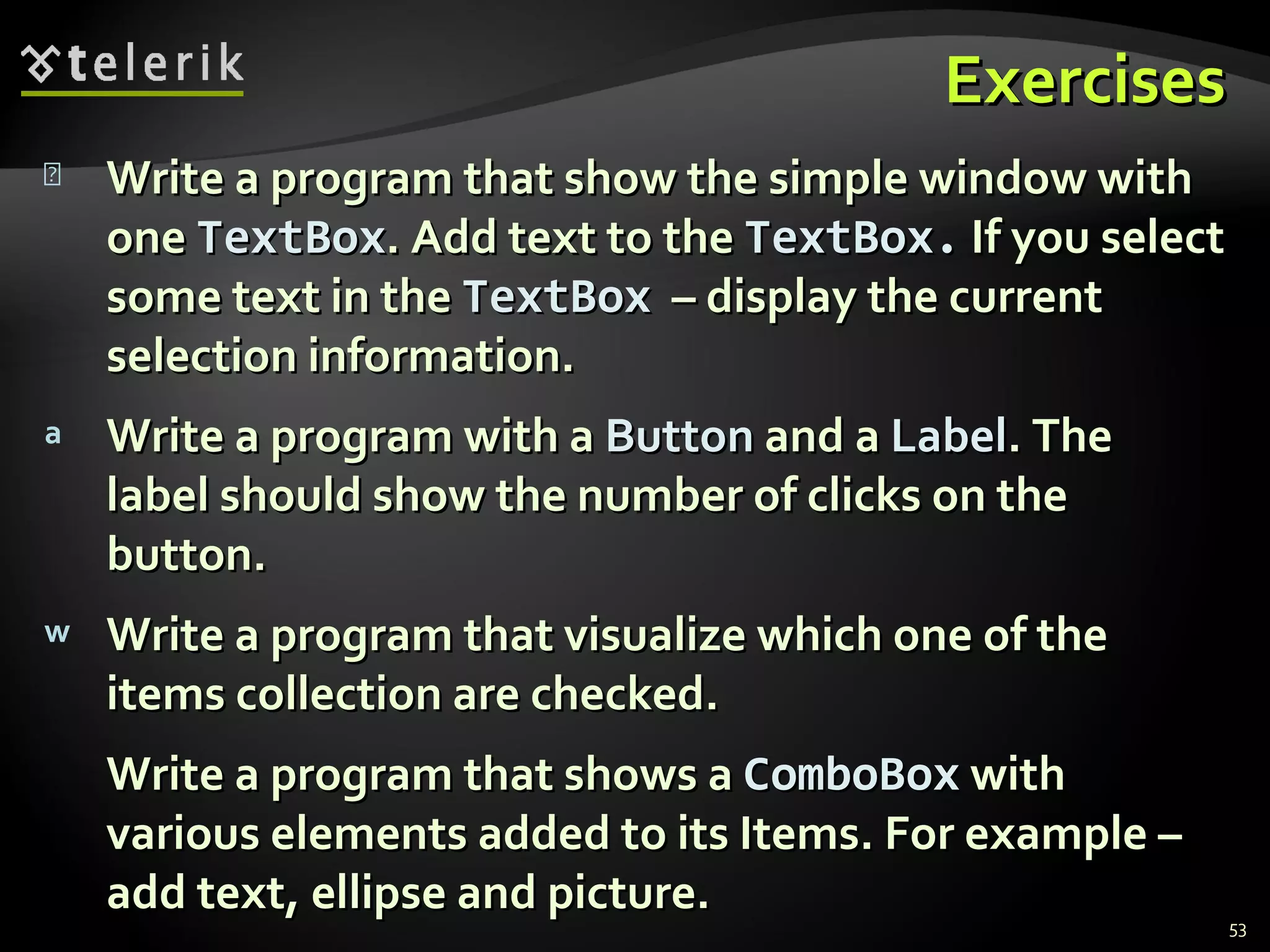 telerik

Exercises

Write a program that show the simple window with one TextBox. Add text to the TextBox. If you select some text in the TextBox – display the current selection information.

a Write a program with a Button and a Label. The label should show the number of clicks on the button.

w Write a program that visualize which one of the items collection are checked.

Write a program that shows a ComboBox with various elements added to its Items. For example – add text, ellipse and picture.

53